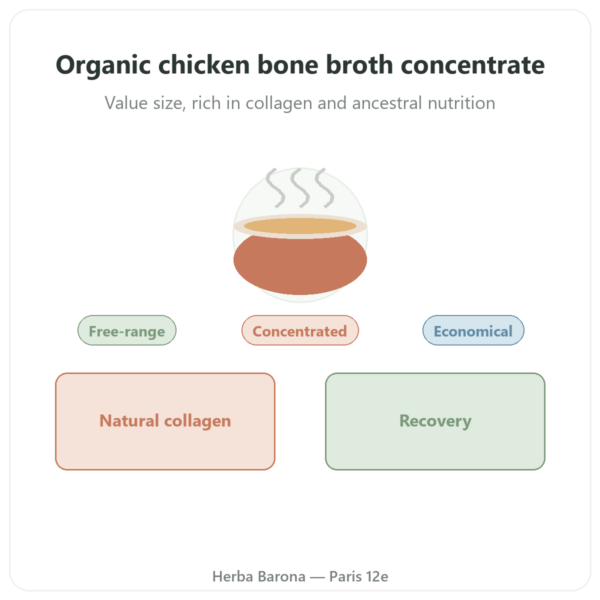 Organic chicken bone broth concentrate

Value size, rich in collagen and ancestral nutrition

Free-range

Concentrated

Economical

Natural collagen

Recovery

Herba Barona — Paris 12e